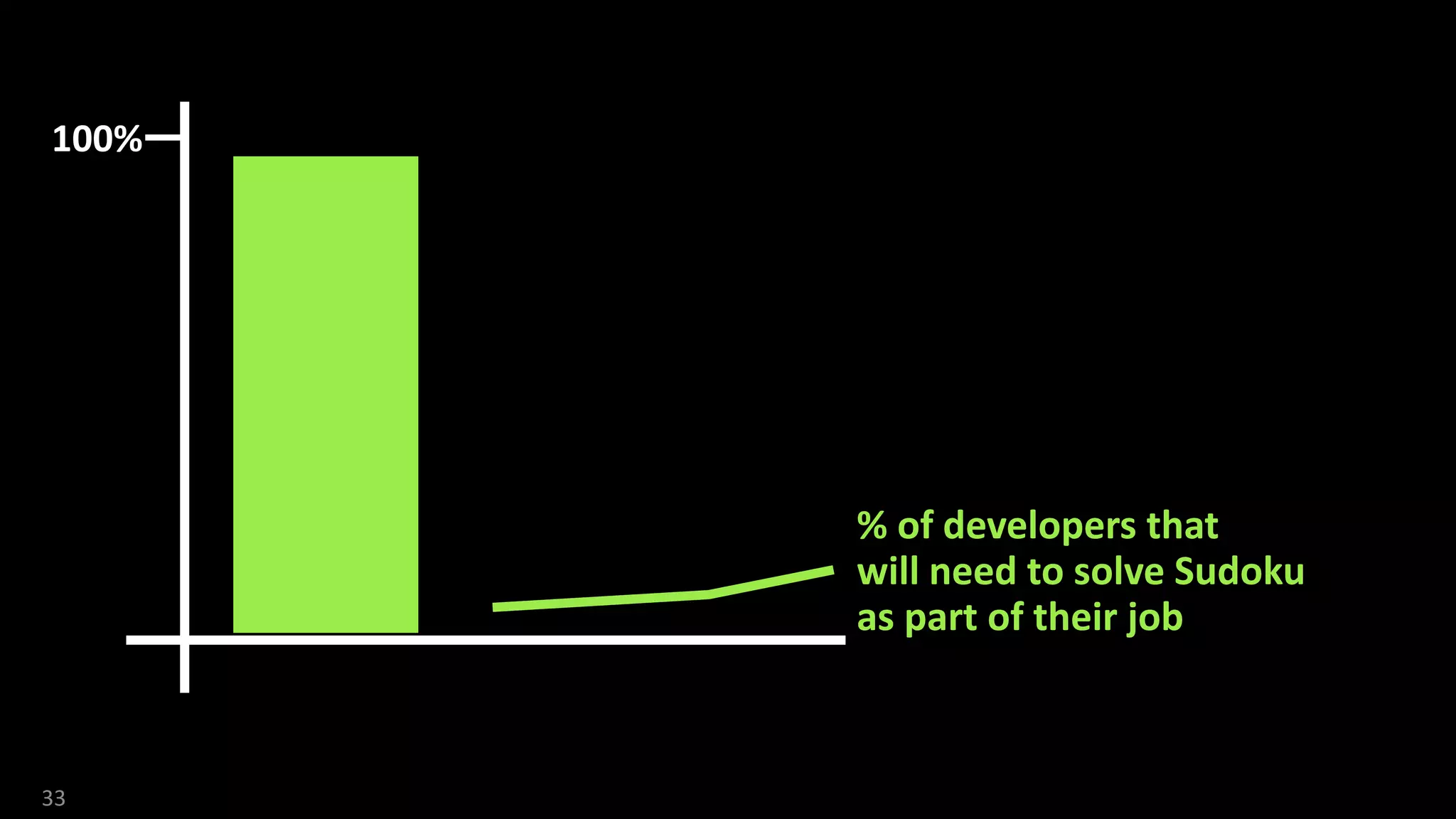 100%

% of developers that will need to solve Sudoku as part of their job

33